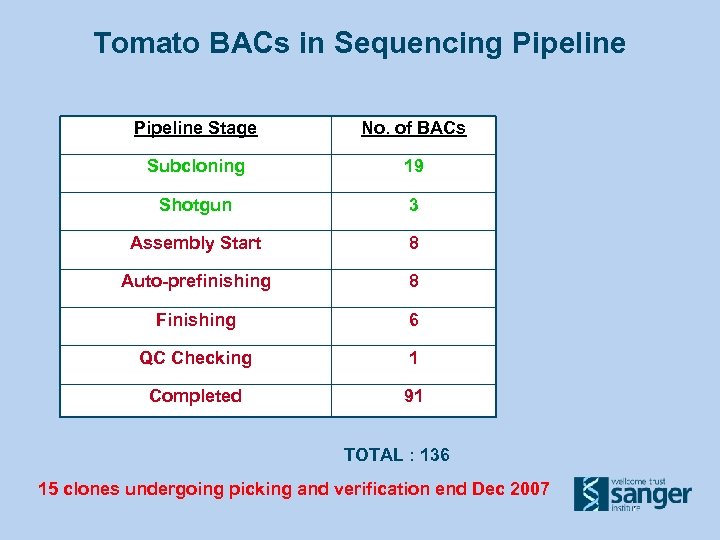 Tomato BACs in Sequencing Pipeline

| Pipeline Stage | No. of BACs |
|---|---|
| Subcloning | 19 |
| Shotgun | 3 |
| Assembly Start | 8 |
| Auto-prefinishing | 8 |
| Finishing | 6 |
| QC Checking | 1 |
| Completed | 91 |

TOTAL : 136

15 clones undergoing picking and verification end Dec 2007

wellcome trust sanger institute